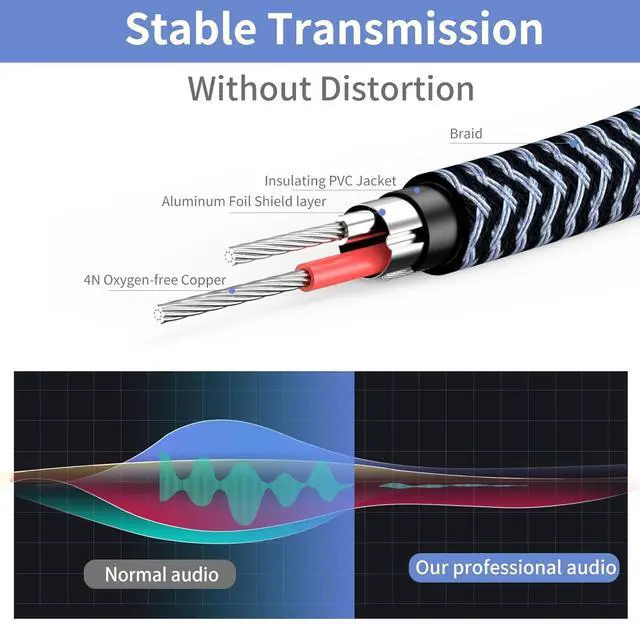 Stable Transmission

Without Distortion

Braid

Insulating PVC Jacket

Aluminum Foil Shield layer

4N Oxygen-free Copper

Normal audio

Our professional audio